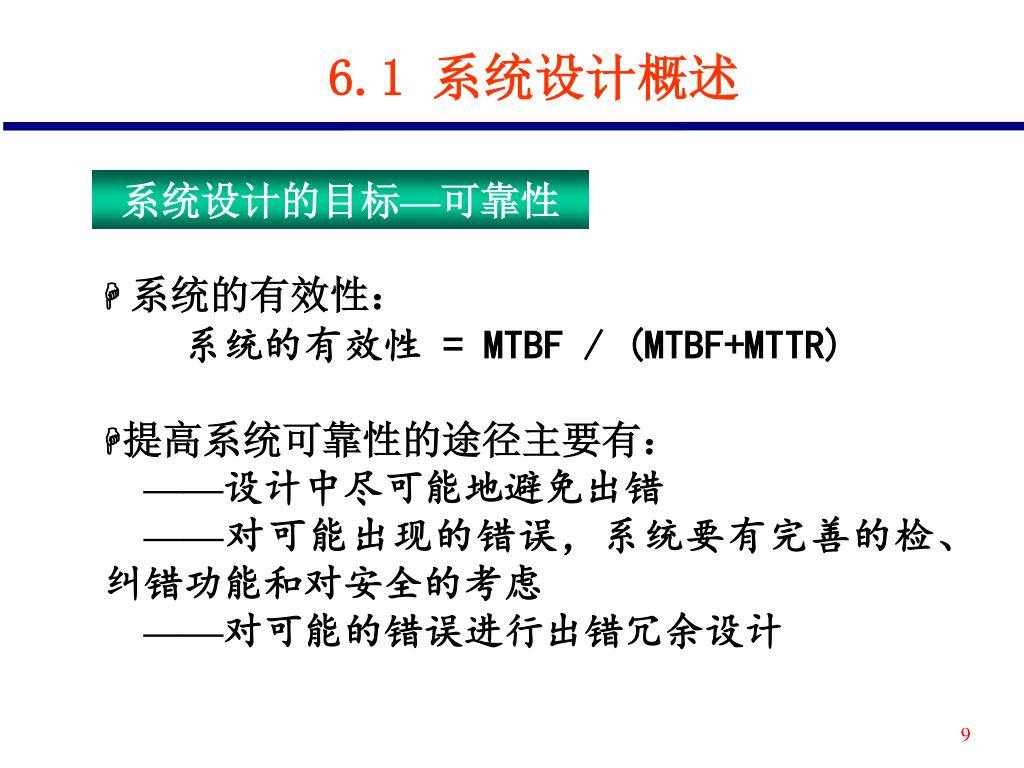 6.1 系统设计概述

系统设计的目标—可靠性

系统的有效性：
系统的有效性 = MTBF / (MTBF+MTTR)

提高系统可靠性的途径主要有：
——设计中尽可能地避免出错
——对可能出现的错误，系统要有完善的检、纠错功能和对安全的考虑
——对可能的错误进行出错冗余设计

9